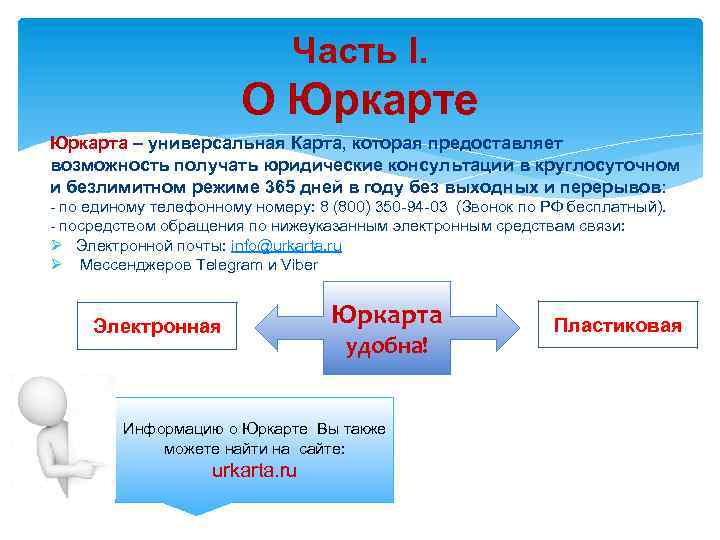 Часть I.
О Юркарте

Юркарта – универсальная Карта, которая предоставляет возможность получать юридические консультации в круглосуточном и безлимитном режиме 365 дней в году без выходных и перерывов:
- по единому телефонному номеру: 8 (800) 350-94-03 (Звонок по РФ бесплатный).
- посредством обращения по нижеуказанным электронным средствам связи:
➢ Электронной почты: info@urkarta.ru
➢ Мессенджеров Telegram и Viber

Электронная

Юркарта удобна!

Пластиковая

Информацию о Юркарте Вы также можете найти на сайте: urkarta.ru